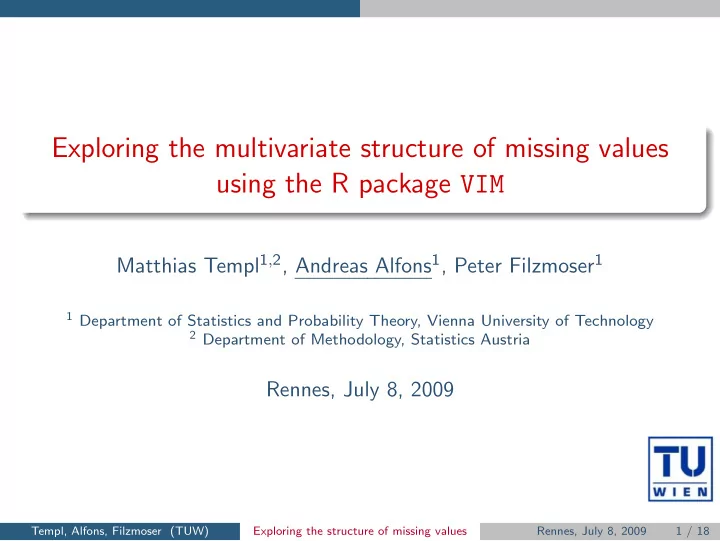 Exploring the multivariate structure of missing values using the R package VIM

Matthias Templ$^{1,2}$, Andreas Alfons$^{1}$, Peter Filzmoser$^{1}$

$^{1}$ Department of Statistics and Probability Theory, Vienna University of Technology
$^{2}$ Department of Methodology, Statistics Austria

Rennes, July 8, 2009

TU WIEN

Templ, Alfons, Filzmoser (TUW) Exploring the structure of missing values Rennes, July 8, 2009 1 / 18